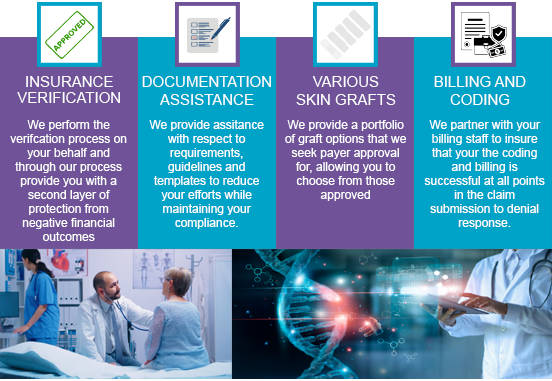 APPROVED

INSURANCE VERIFICATION

We perform the verifcation process on your behalf and through our process provide you with a second layer of protection from negative financial outcomes

DOCUMENTATION ASSISTANCE

We provide assitance with respect to requirements, guidelines and templates to reduce your efforts while maintaining your compliance.

VARIOUS SKIN GRAFTS

We provide a portfolio of graft options that we seek payer approval for, allowing you to choose from those approved

BILLING AND CODING

We partner with your billing staff to insure that your the coding and billing is successful at all points in the claim submission to denial response.